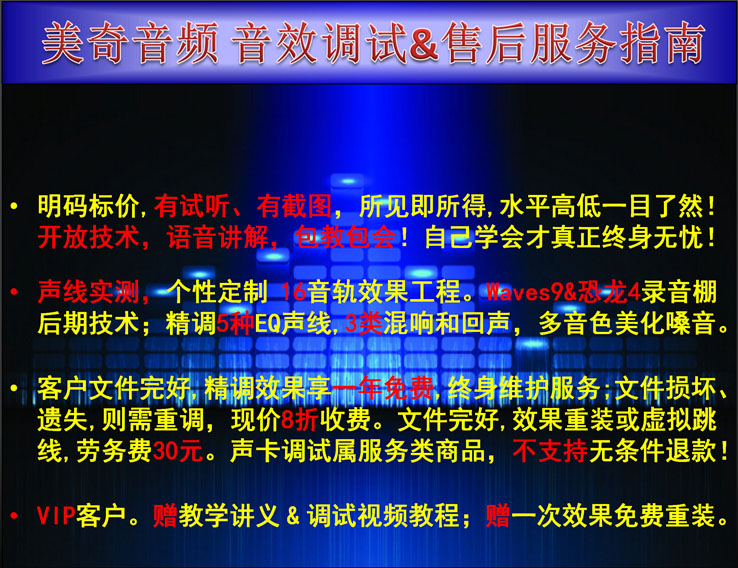 美奇音频 音效调试&售后服务指南

• 明码标价,有试听、有截图，所见即所得,水平高低一目了然！开放技术，语音讲解，包教包会！自己学会才真正终身无忧！

• 声线实测，个性定制 16音轨效果工程。Waves9&恐龙4录音棚后期技术；精调5种EQ声线,3类混响和回声，多音色美化嗓音。

• 客户文件完好,精调效果享一年免费,终身维护服务;文件损坏、遗失,则需重调，现价8折收费。文件完好,效果重装或虚拟跳线,劳务费30元。声卡调试属服务类商品，不支持无条件退款！

• VIP客户。赠教学讲义 & 调试视频教程；赠一次效果免费重装。